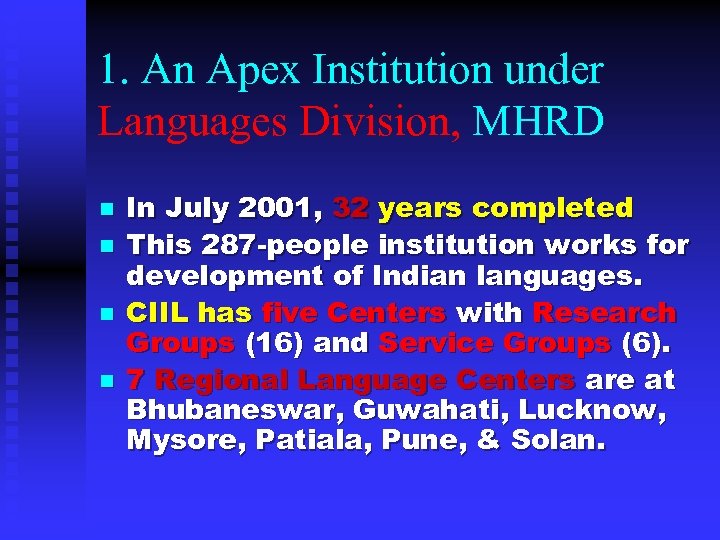 1. An Apex Institution under Languages Division, MHRD

- In July 2001, 32 years completed
- This 287-people institution works for development of Indian languages.
- CIIL has five Centers with Research Groups (16) and Service Groups (6).
- 7 Regional Language Centers are at Bhubaneswar, Guwahati, Lucknow, Mysore, Patiala, Pune, & Solan.